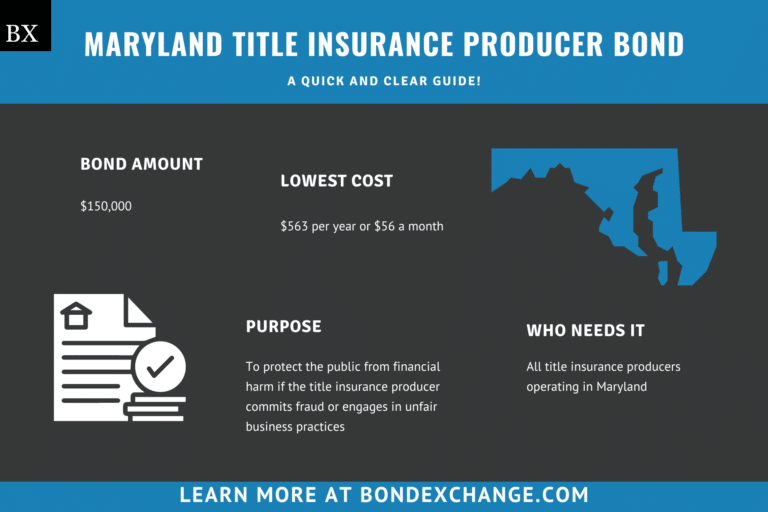 BX

MARYLAND TITLE INSURANCE PRODUCER BOND

A QUICK AND CLEAR GUIDE!

BOND AMOUNT

$150,000

LOWEST COST

$563 per year or $56 a month

PURPOSE

To protect the public from financial harm if the title insurance producer commits fraud or engages in unfair business practices

WHO NEEDS IT

All title insurance producers operating in Maryland

LEARN MORE AT BONDEXCHANGE.COM